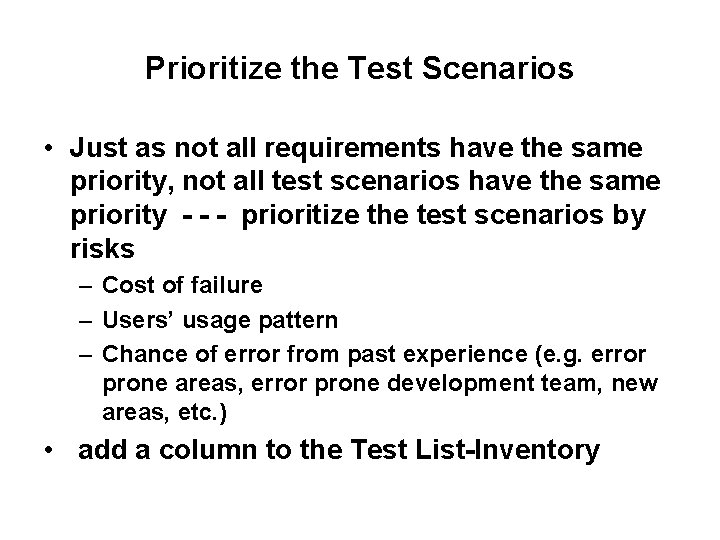 Prioritize the Test Scenarios

• Just as not all requirements have the same priority, not all test scenarios have the same priority - - - prioritize the test scenarios by risks

– Cost of failure

– Users' usage pattern

– Chance of error from past experience (e.g. error prone areas, error prone development team, new areas, etc.)

• add a column to the Test List-Inventory